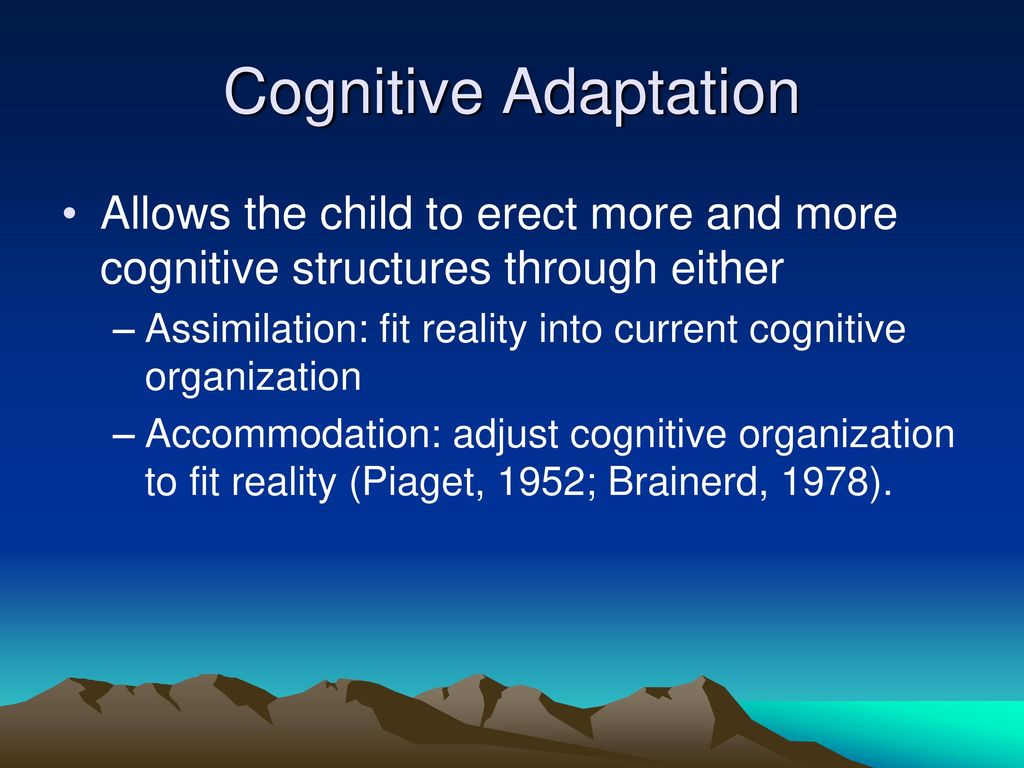 Cognitive Adaptation

• Allows the child to erect more and more cognitive structures through either

– Assimilation: fit reality into current cognitive organization

– Accommodation: adjust cognitive organization to fit reality (Piaget, 1952; Brainerd, 1978).